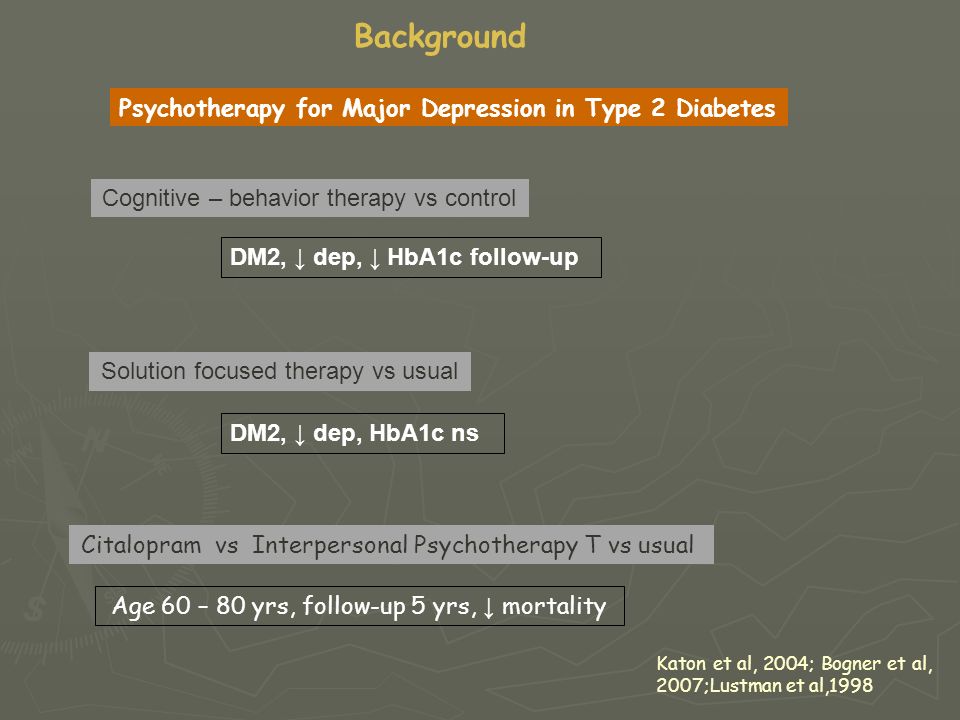 Background

Psychotherapy for Major Depression in Type 2 Diabetes

Cognitive – behavior therapy vs control

DM2, ↓ dep, ↓ HbA1c follow-up

Solution focused therapy vs usual

DM2, ↓ dep, HbA1c ns

Citalopram vs Interpersonal Psychotherapy T vs usual

Age 60 – 80 yrs, follow-up 5 yrs, ↓ mortality

Katon et al, 2004; Bogner et al, 2007;Lustman et al,1998